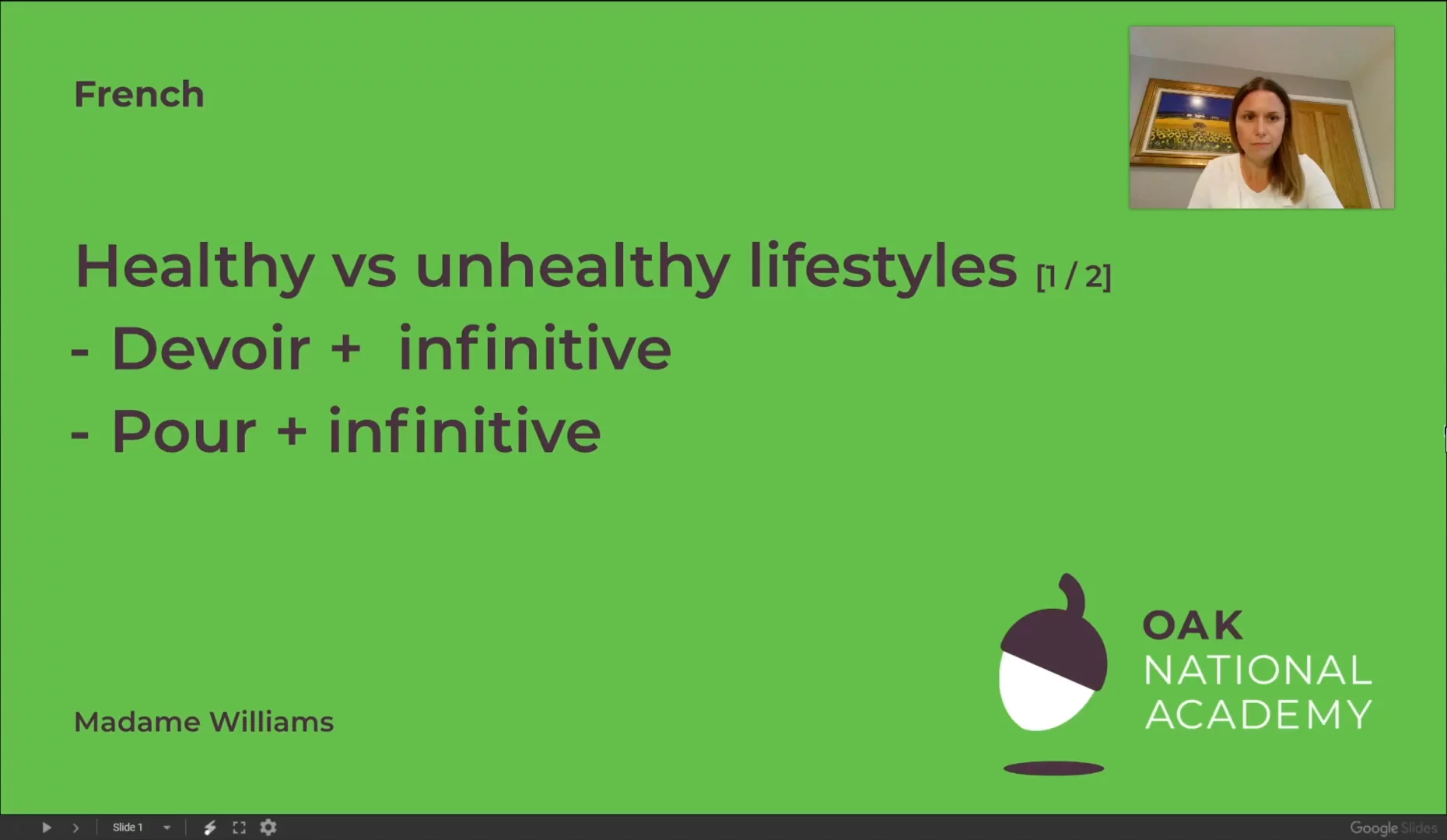 French

Healthy vs unhealthy lifestyles [1 / 2]
- Devoir + infinitive
- Pour + infinitive

Madame Williams

OAK
NATIONAL
ACADEMY

Slide 1

Google Slides